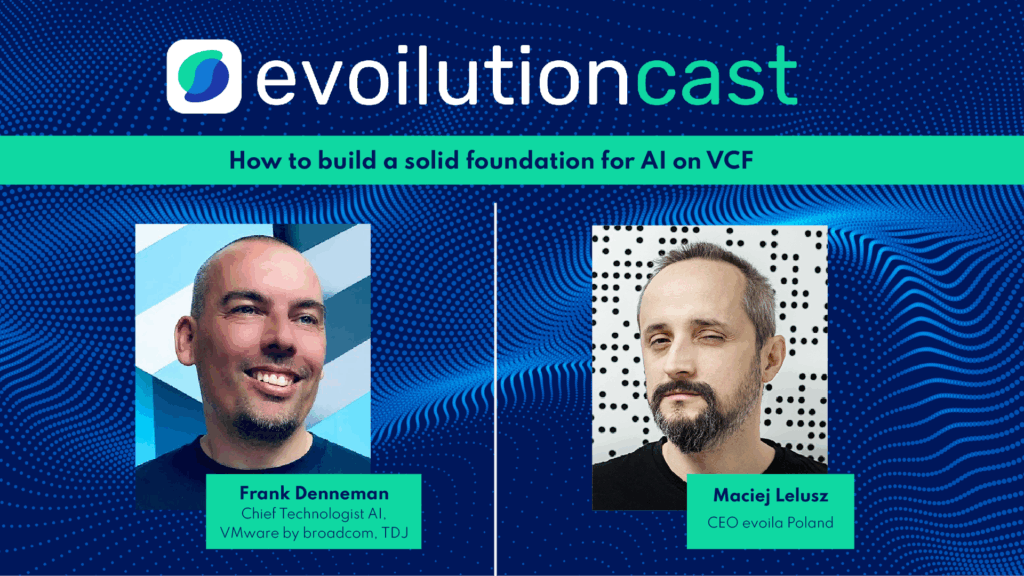 evoilutioncast

How to build a solid foundation for AI on VCF

Frank Denneman
Chief Technologist AI, VMware by broadcom, TDJ

Maciej Lelusz
CEO evoila Poland